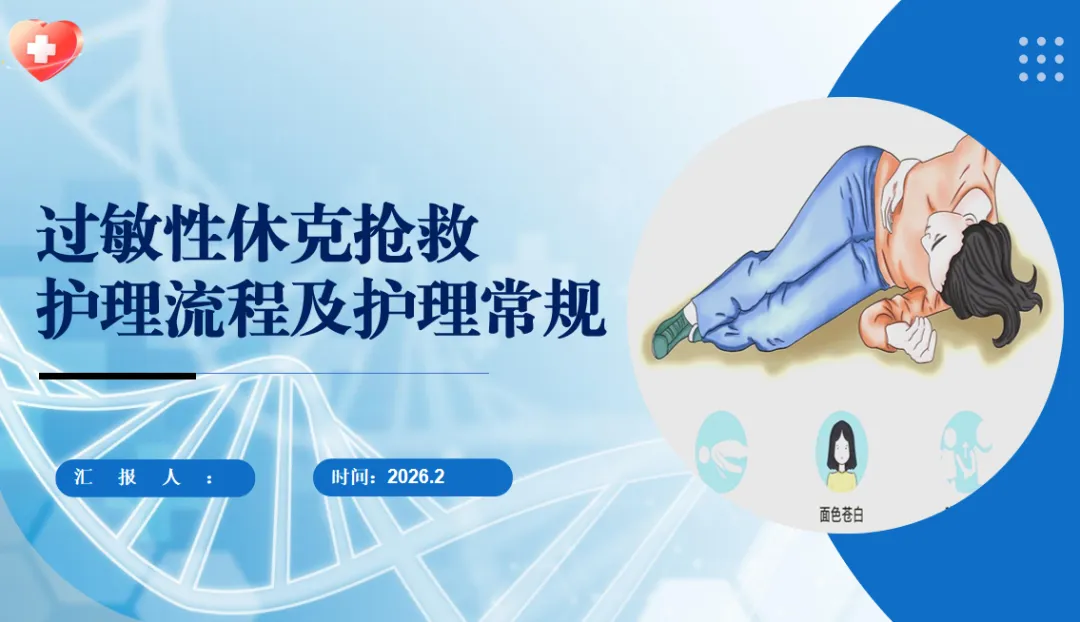 过敏性休克抢救
护理流程及护理常规

汇 报 人 ：

时间：2026.2

面色苍白